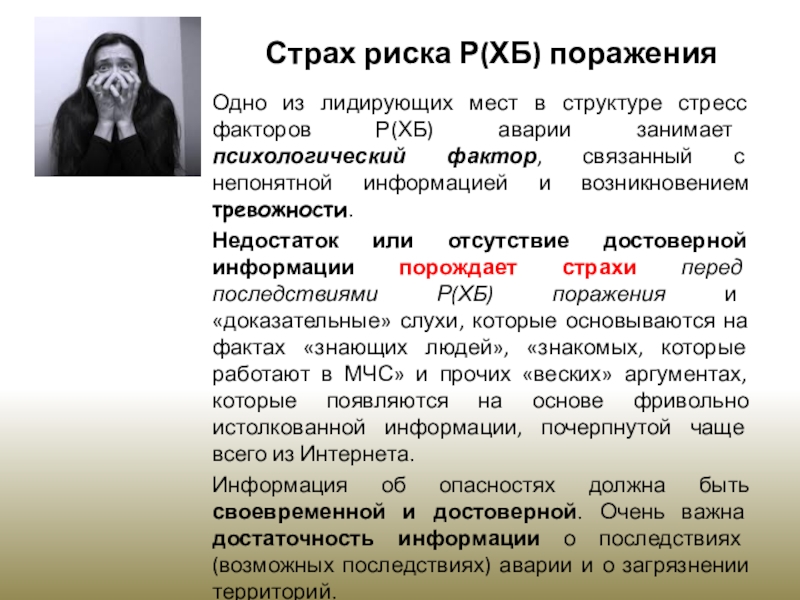 Страх риска Р(ХБ) поражения

Одно из лидирующих мест в структуре стресс факторов Р(ХБ) аварии занимает психологический фактор, связанный с непонятной информацией и возникновением тревожности.

Недостаток или отсутствие достоверной информации порождает страхи перед последствиями Р(ХБ) поражения и «доказательные» слухи, которые основываются на фактах «знающих людей», «знакомых, которые работают в МЧС» и прочих «веских» аргументах, которые появляются на основе фривольно истолкованной информации, почерпнутой чаще всего из Интернета.

Информация об опасностях должна быть своевременной и достоверной. Очень важна достаточность информации о последствиях (возможных последствиях) аварии и о загрязнении территорий.